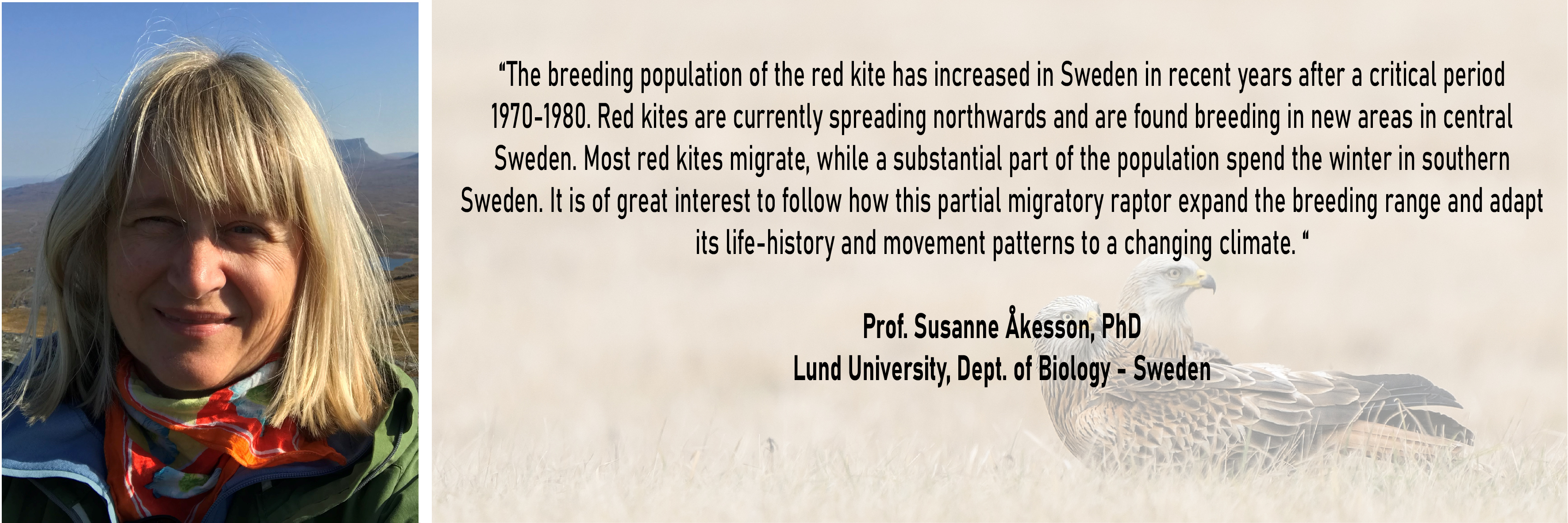 “The breeding population of the red kite has increased in Sweden in recent years after a critical period 1970-1980. Red kites are currently spreading northwards and are found breeding in new areas in central Sweden. Most red kites migrate, while a substantial part of the population spend the winter in southern Sweden. It is of great interest to follow how this partial migratory raptor expand the breeding range and adapt its life-history and movement patterns to a changing climate. “

Prof. Susanne Åkesson, PhD
Lund University, Dept. of Biology - Sweden